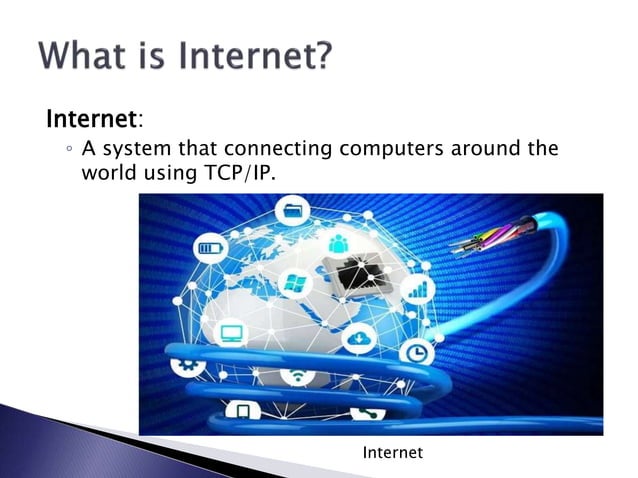 What is Internet?

Internet:

◦ A system that connecting computers around the world using TCP/IP.

Internet